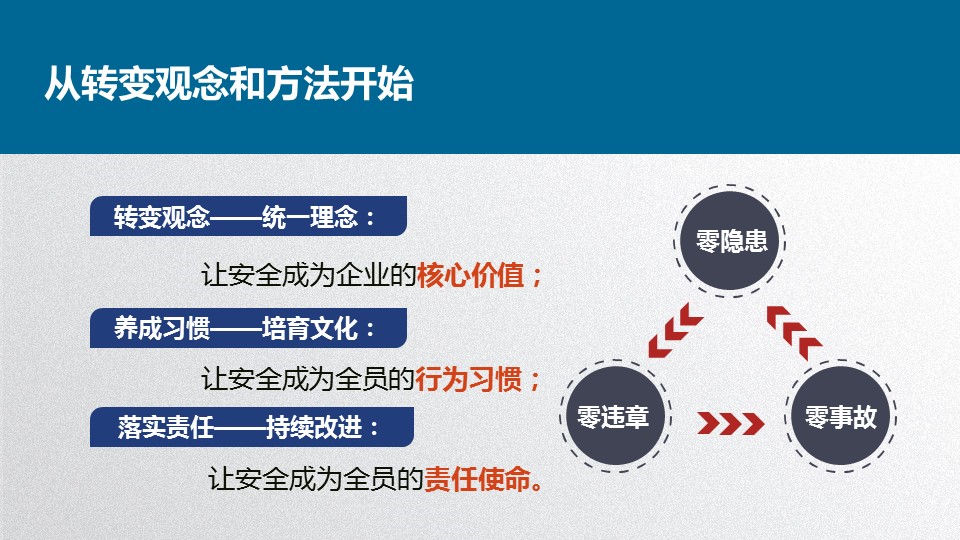 从转变观念和方法开始

转变观念——统一理念：

让安全成为企业的核心价值；

养成习惯——培育文化：

让安全成为全员的行为习惯；

落实责任——持续改进：

让安全成为全员的责任使命。

零隐患

零违章

零事故